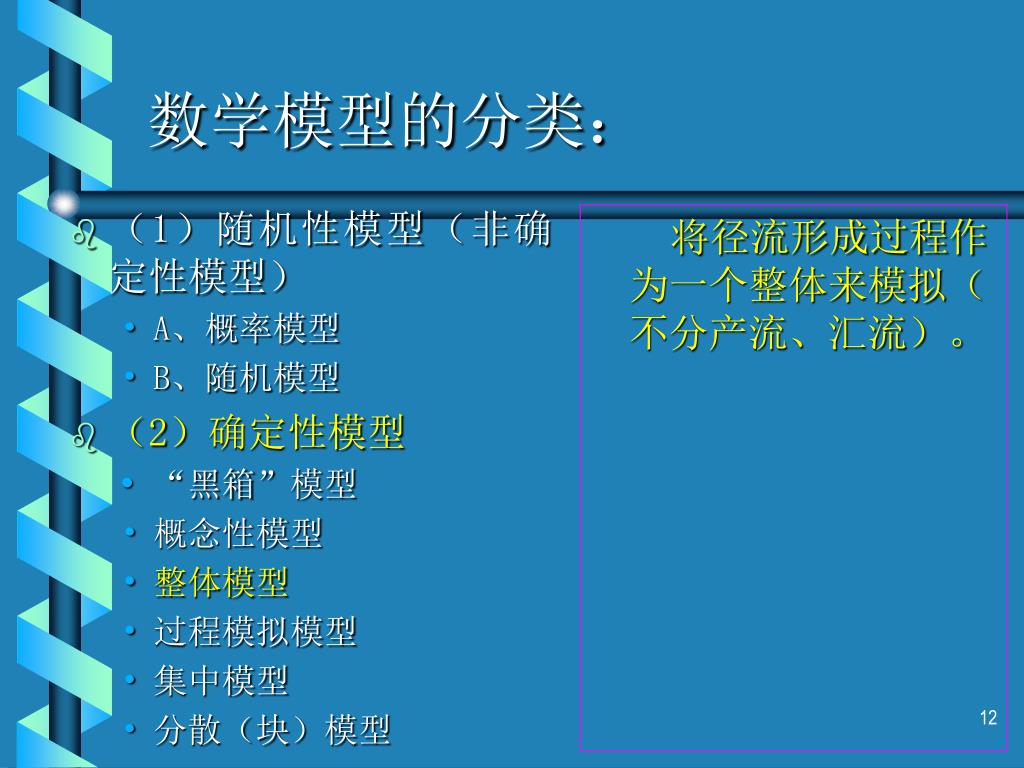 数学模型的分类：

（1）随机性模型（非确定性模型）
• A、概率模型
• B、随机模型

（2）确定性模型
• “黑箱”模型
• 概念性模型
• 整体模型
• 过程模拟模型
• 集中模型
• 分散（块）模型

将径流形成过程作为一个整体来模拟（不分产流、汇流）。

12